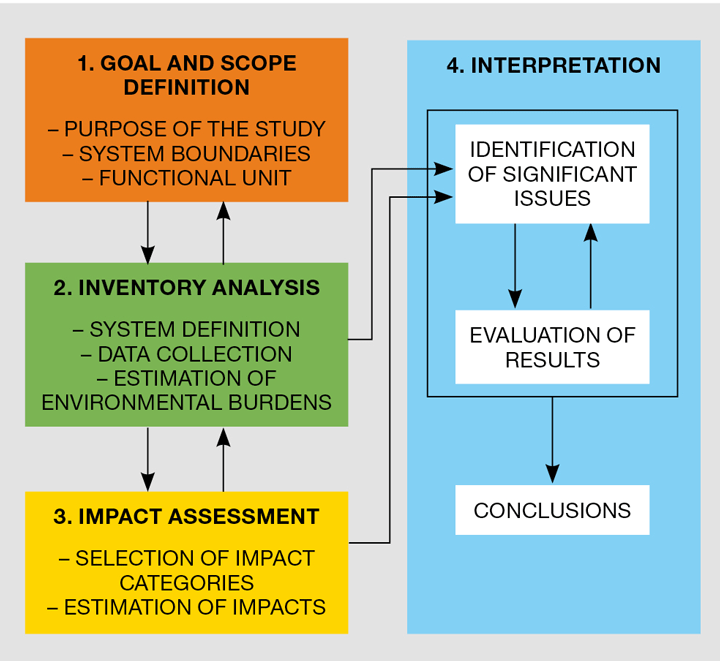 1. GOAL AND SCOPE DEFINITION

– PURPOSE OF THE STUDY
– SYSTEM BOUNDARIES
– FUNCTIONAL UNIT

2. INVENTORY ANALYSIS

– SYSTEM DEFINITION
– DATA COLLECTION
– ESTIMATION OF ENVIRONMENTAL BURDENS

3. IMPACT ASSESSMENT

– SELECTION OF IMPACT CATEGORIES
– ESTIMATION OF IMPACTS

4. INTERPRETATION

IDENTIFICATION OF SIGNIFICANT ISSUES

EVALUATION OF RESULTS

CONCLUSIONS